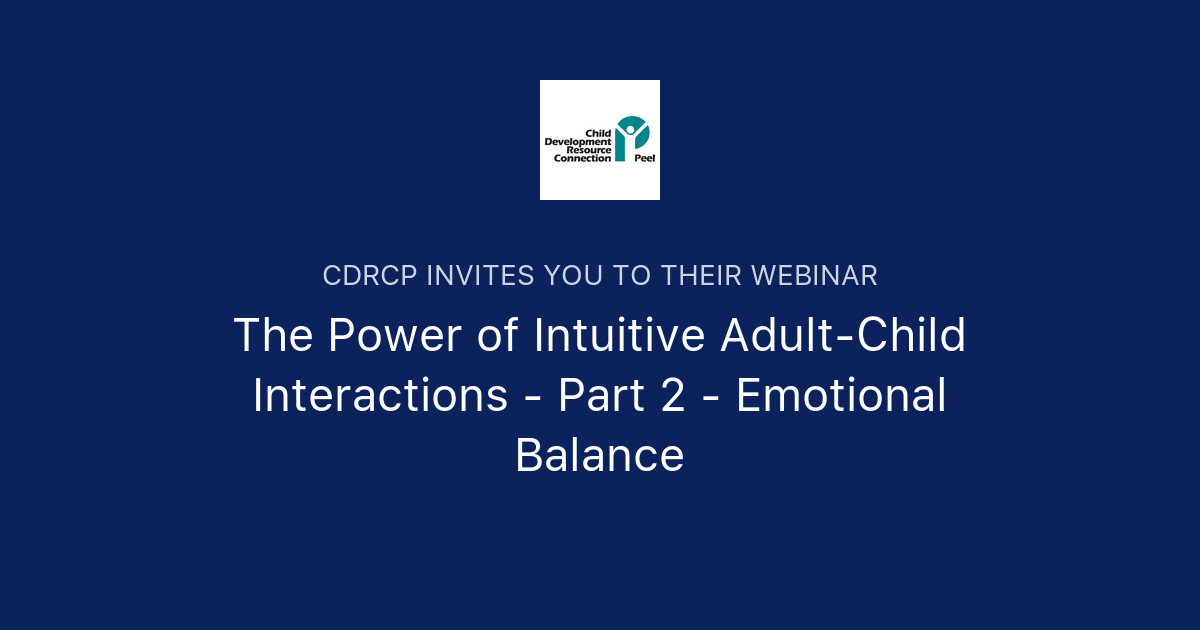 Child Development Resource Connection Peel

CDRCP INVITES YOU TO THEIR WEBINAR

The Power of Intuitive Adult-Child Interactions - Part 2 - Emotional Balance